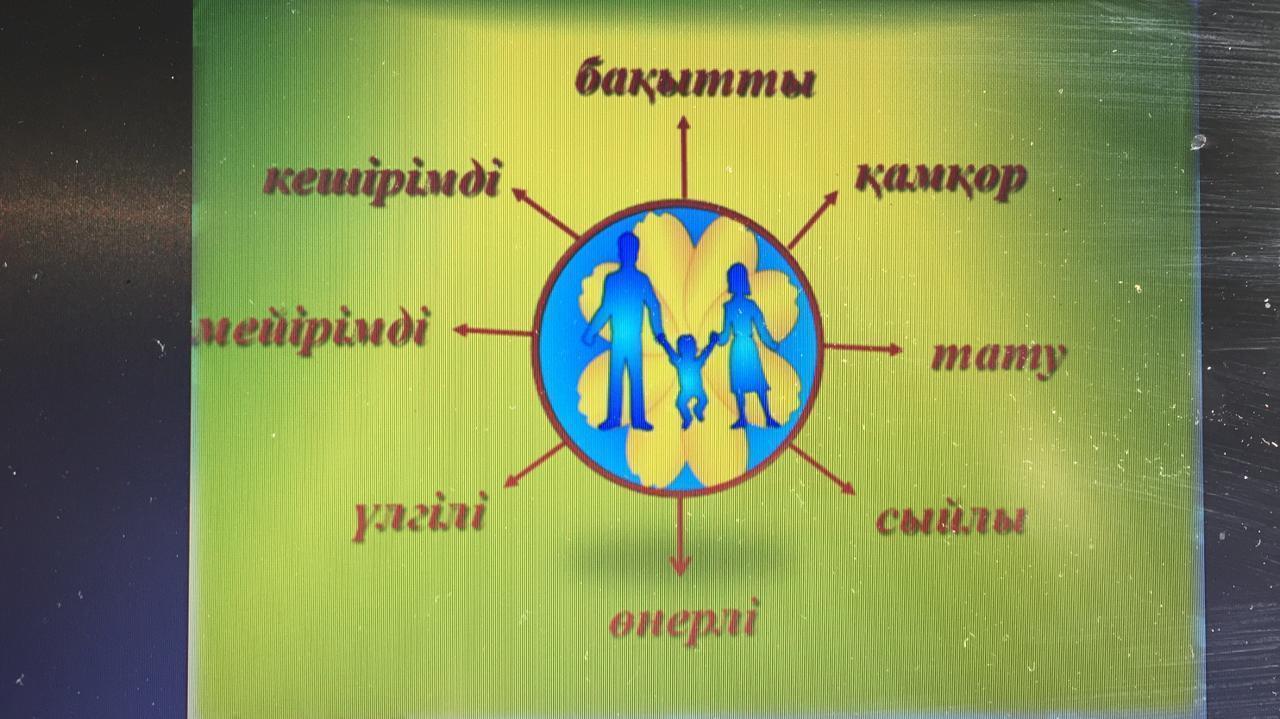 бақытты

кешірімді

қамқор

мейірімді

тату

үлгілі

сыйлы

өнерлі